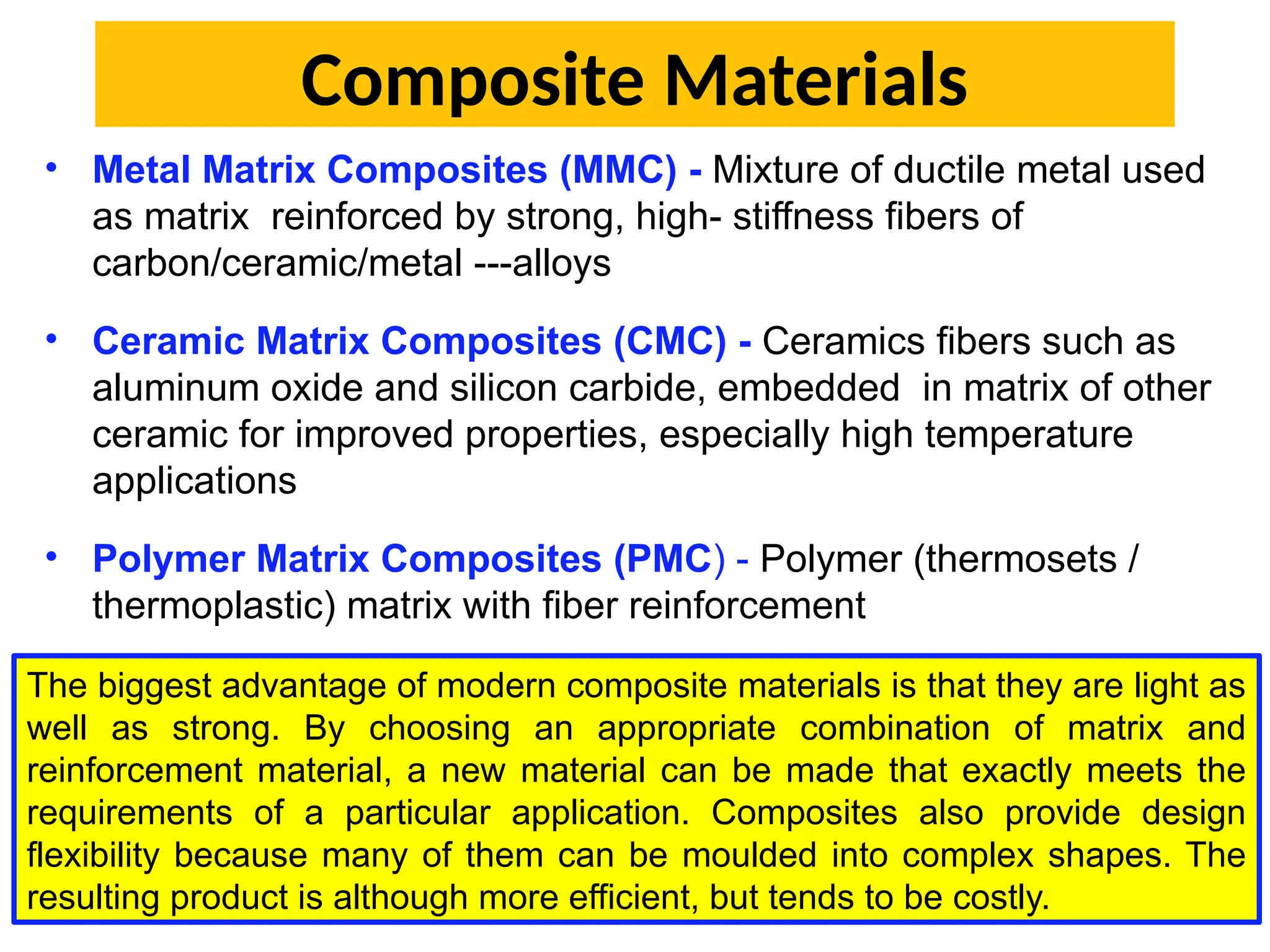 Composite Materials

• Metal Matrix Composites (MMC) - Mixture of ductile metal used as matrix reinforced by strong, high- stiffness fibers of carbon/ceramic/metal ---alloys

• Ceramic Matrix Composites (CMC) - Ceramics fibers such as aluminum oxide and silicon carbide, embedded in matrix of other ceramic for improved properties, especially high temperature applications

• Polymer Matrix Composites (PMC) - Polymer (thermosets / thermoplastic) matrix with fiber reinforcement

The biggest advantage of modern composite materials is that they are light as well as strong. By choosing an appropriate combination of matrix and reinforcement material, a new material can be made that exactly meets the requirements of a particular application. Composites also provide design flexibility because many of them can be moulded into complex shapes. The resulting product is although more efficient, but tends to be costly.